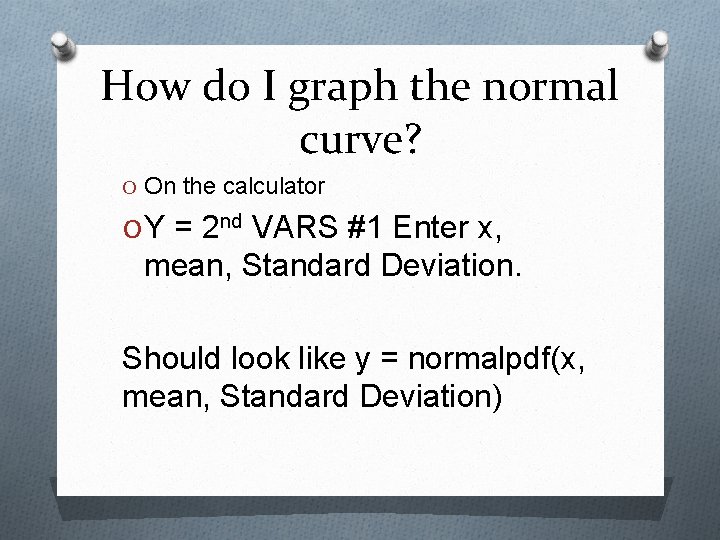 How do I graph the normal curve?

O On the calculator

O Y = 2$^{nd}$ VARS #1 Enter x, mean, Standard Deviation.

Should look like y = normalpdf(x, mean, Standard Deviation)